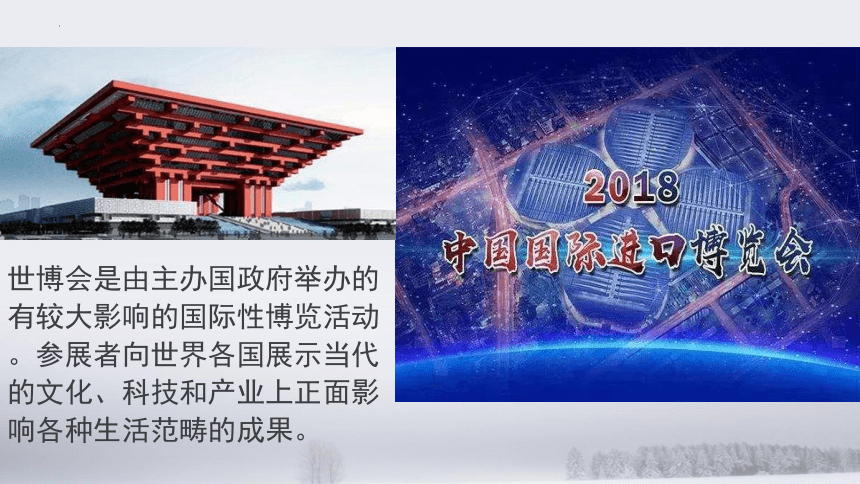 世博会是由主办国政府举办的有较大影响的国际性博览活动。参展者向世界各国展示当代的文化、科技和产业上正面影响各种生活范畴的成果。

2018
中国国际进口博览会